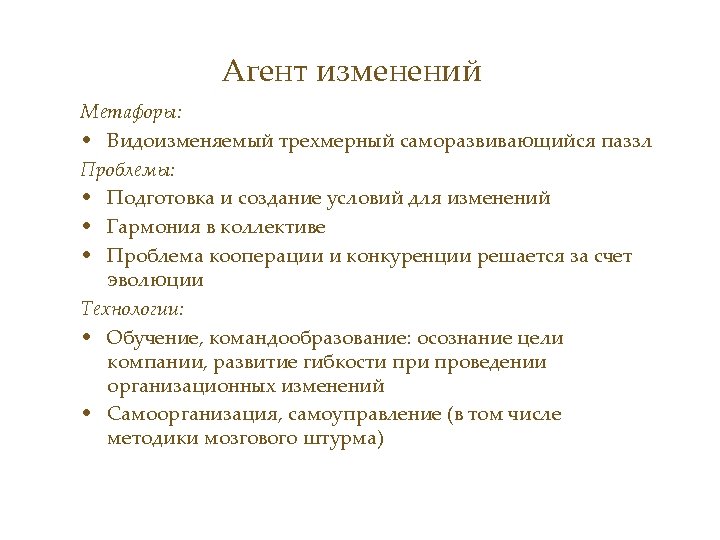 Агент изменений

Метафоры:

• Видоизменяемый трехмерный саморазвивающийся паззл

Проблемы:

• Подготовка и создание условий для изменений
• Гармония в коллективе
• Проблема кооперации и конкуренции решается за счет эволюции

Технологии:

• Обучение, командообразование: осознание цели компании, развитие гибкости при проведении организационных изменений
• Самоорганизация, самоуправление (в том числе методики мозгового штурма)